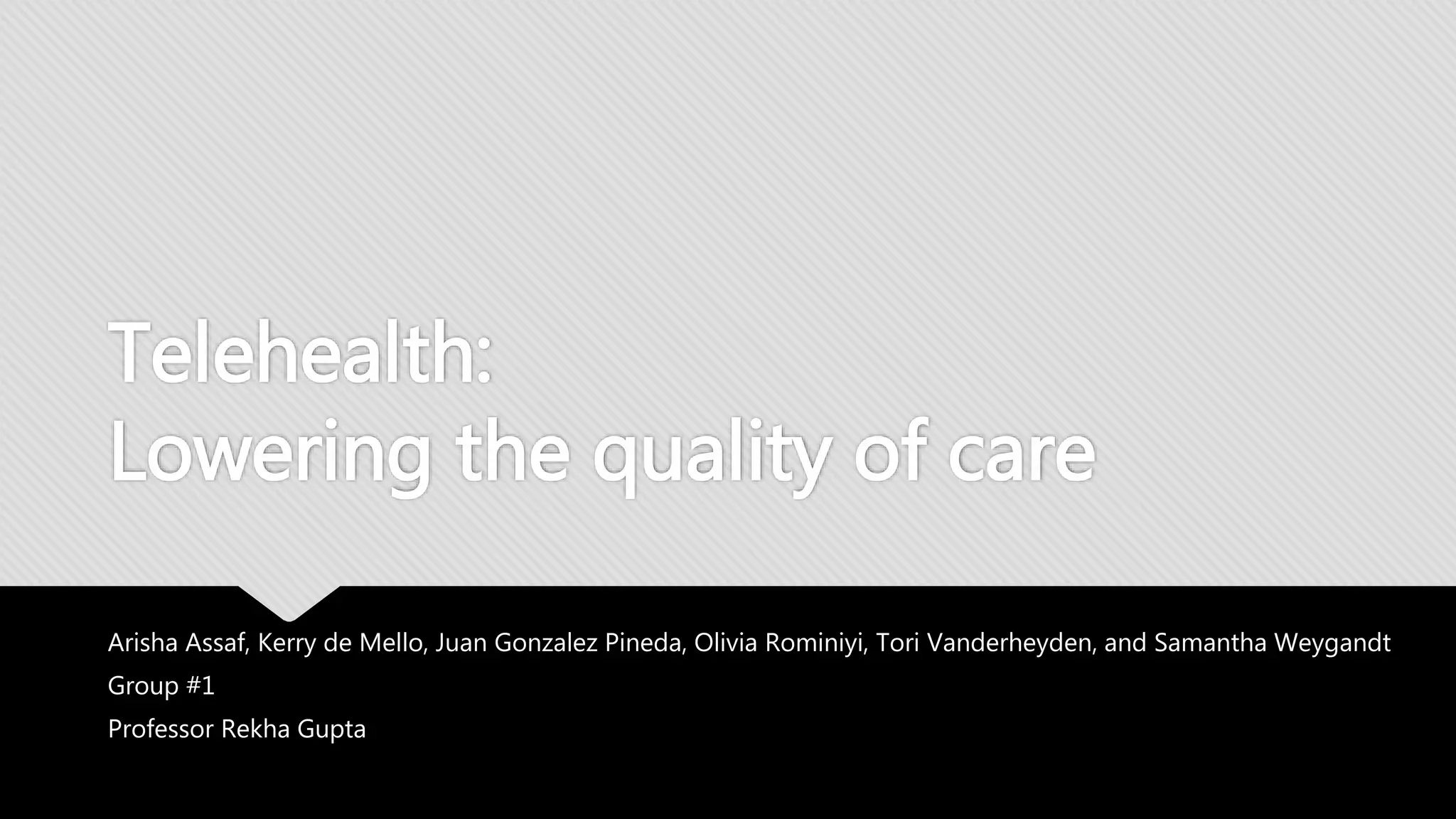 Telehealth:
Lowering the quality of care

Arisha Assaf, Kerry de Mello, Juan Gonzalez Pineda, Olivia Rominiyi, Tori Vanderheyden, and Samantha Weygandt

Group #1

Professor Rekha Gupta